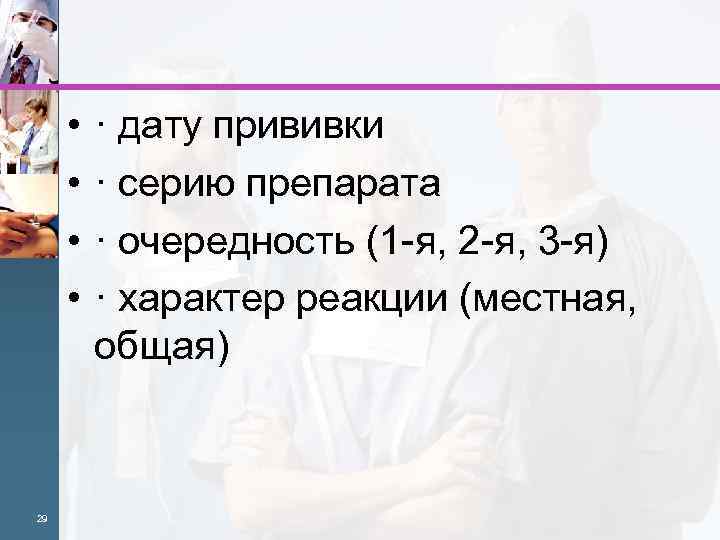 • · дату прививки
• · серию препарата
• · очередность (1-я, 2-я, 3-я)
• · характер реакции (местная, общая)

29